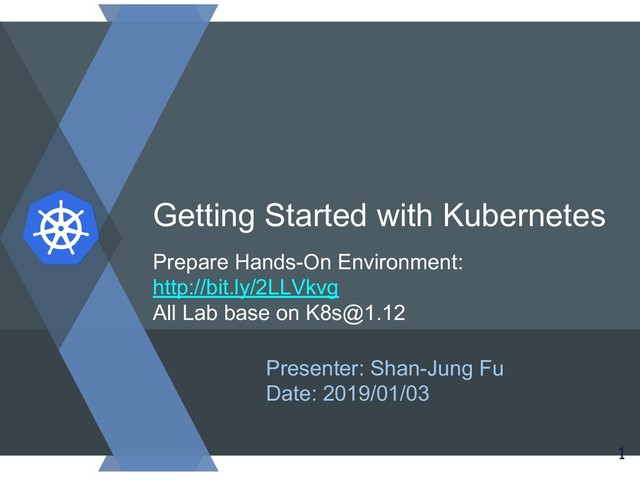 Getting Started with Kubernetes

Prepare Hands-On Environment:
http://bit.ly/2LLVkvg
All Lab base on K8s@1.12

Presenter: Shan-Jung Fu
Date: 2019/01/03

1